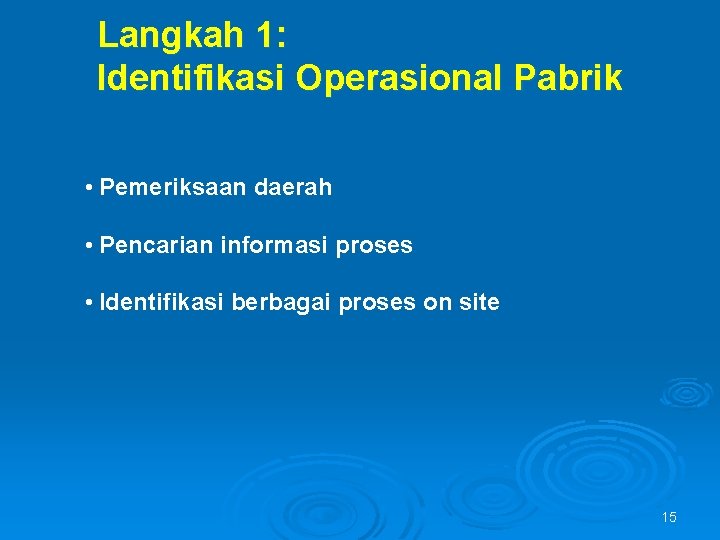 Langkah 1:
Identifikasi Operasional Pabrik

• Pemeriksaan daerah

• Pencarian informasi proses

• Identifikasi berbagai proses on site

15